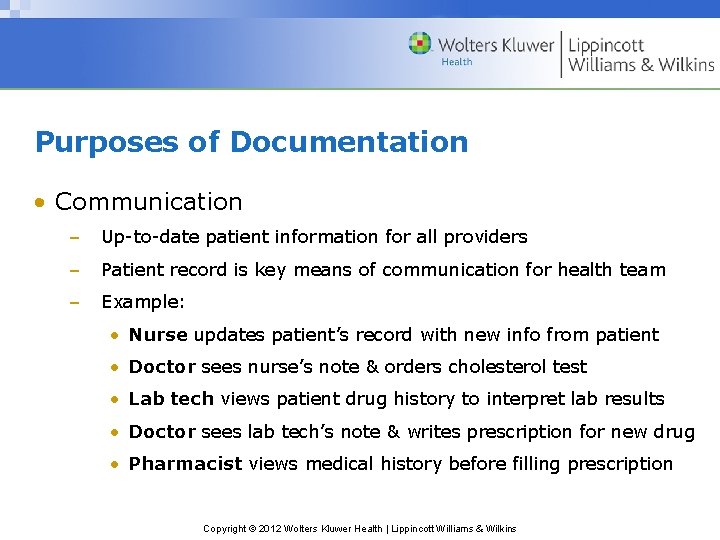 Wolters Kluwer Health | Lippincott Williams & Wilkins

Purposes of Documentation

• Communication
– Up-to-date patient information for all providers
– Patient record is key means of communication for health team
– Example:
• Nurse updates patient's record with new info from patient
• Doctor sees nurse's note & orders cholesterol test
• Lab tech views patient drug history to interpret lab results
• Doctor sees lab tech's note & writes prescription for new drug
• Pharmacist views medical history before filling prescription

Copyright © 2012 Wolters Kluwer Health | Lippincott Williams & Wilkins